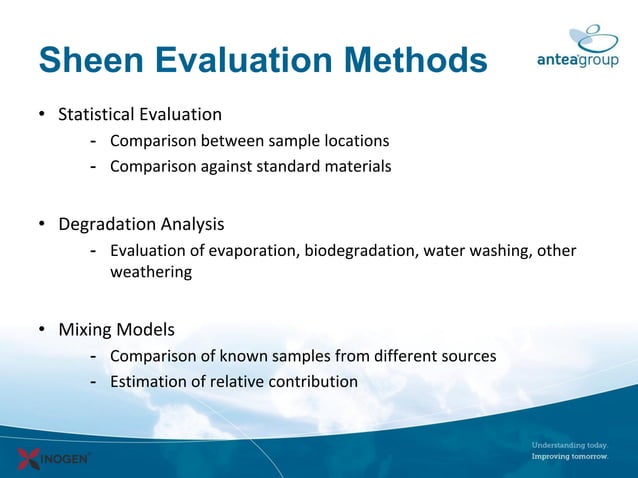 Sheen Evaluation Methods

anteagroup

• Statistical Evaluation
- Comparison between sample locations
- Comparison against standard materials

• Degradation Analysis
- Evaluation of evaporation, biodegradation, water washing, other weathering

• Mixing Models
- Comparison of known samples from different sources
- Estimation of relative contribution

INOGEN

Understanding today.
Improving tomorrow.